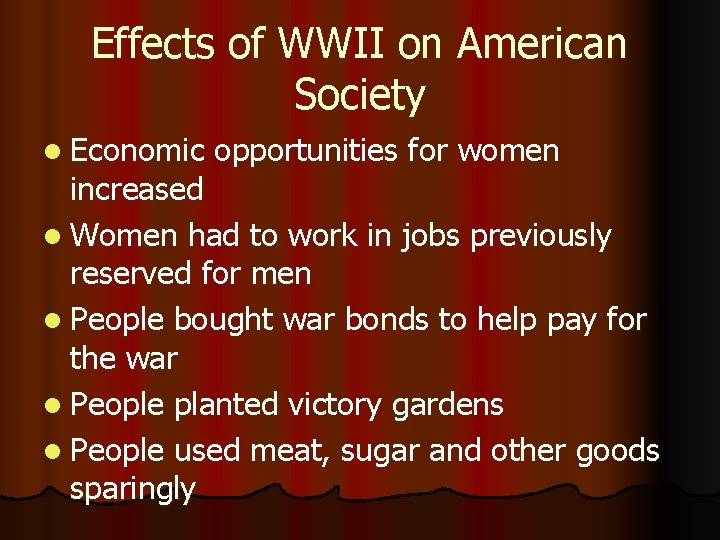 Effects of WWII on American Society

- Economic opportunities for women increased
- Women had to work in jobs previously reserved for men
- People bought war bonds to help pay for the war
- People planted victory gardens
- People used meat, sugar and other goods sparingly